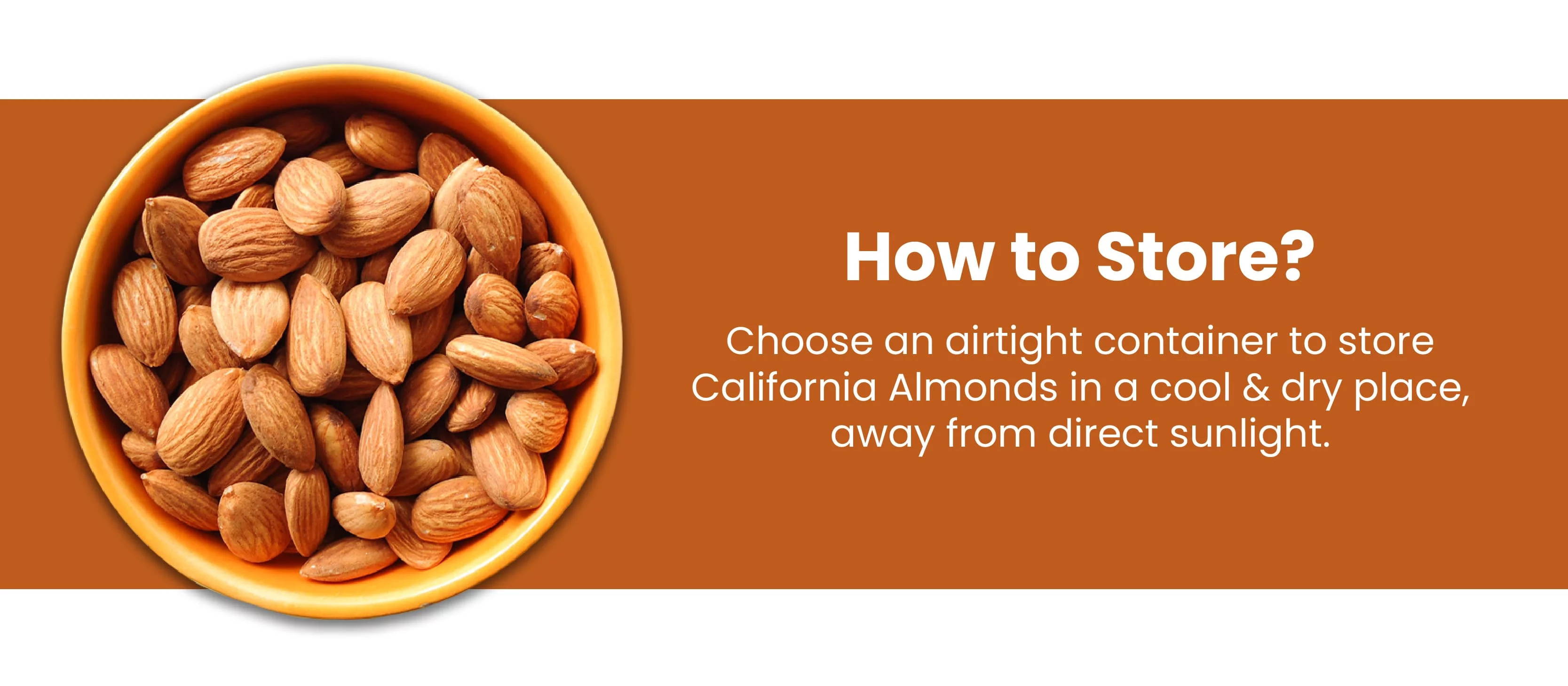 How to Store?

Choose an airtight container to store California Almonds in a cool & dry place, away from direct sunlight.